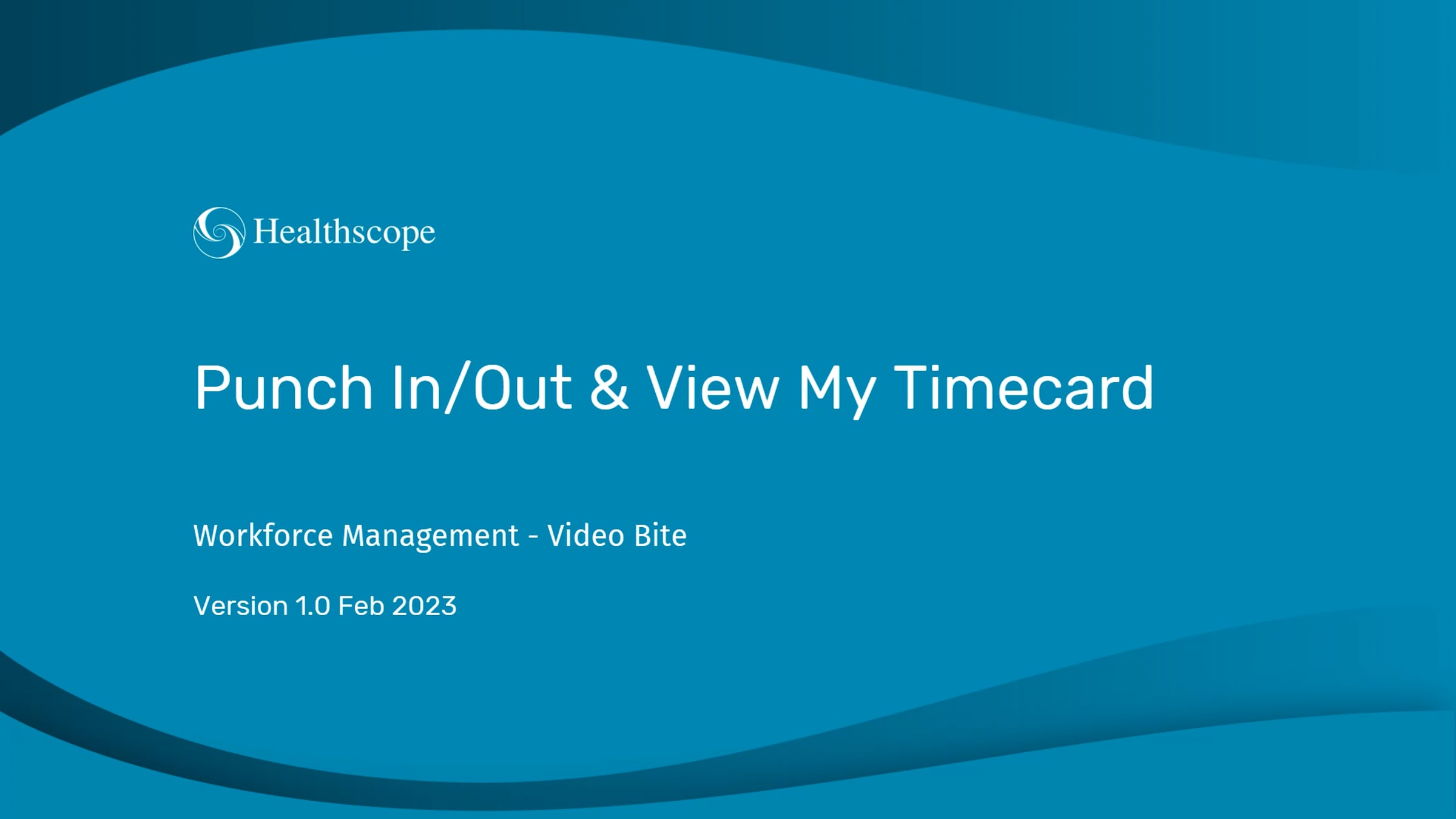 Healthscope

Punch In/Out & View My Timecard

Workforce Management - Video Bite

Version 1.0 Feb 2023